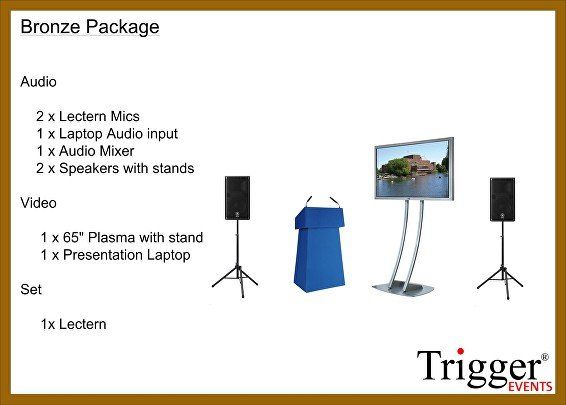 Bronze Package

Audio

2 x Lectern Mics
1 x Laptop Audio input
1 x Audio Mixer
2 x Speakers with stands

Video

1 x 65" Plasma with stand
1 x Presentation Laptop

Set

1x Lectern

Trigger®
EVENTS